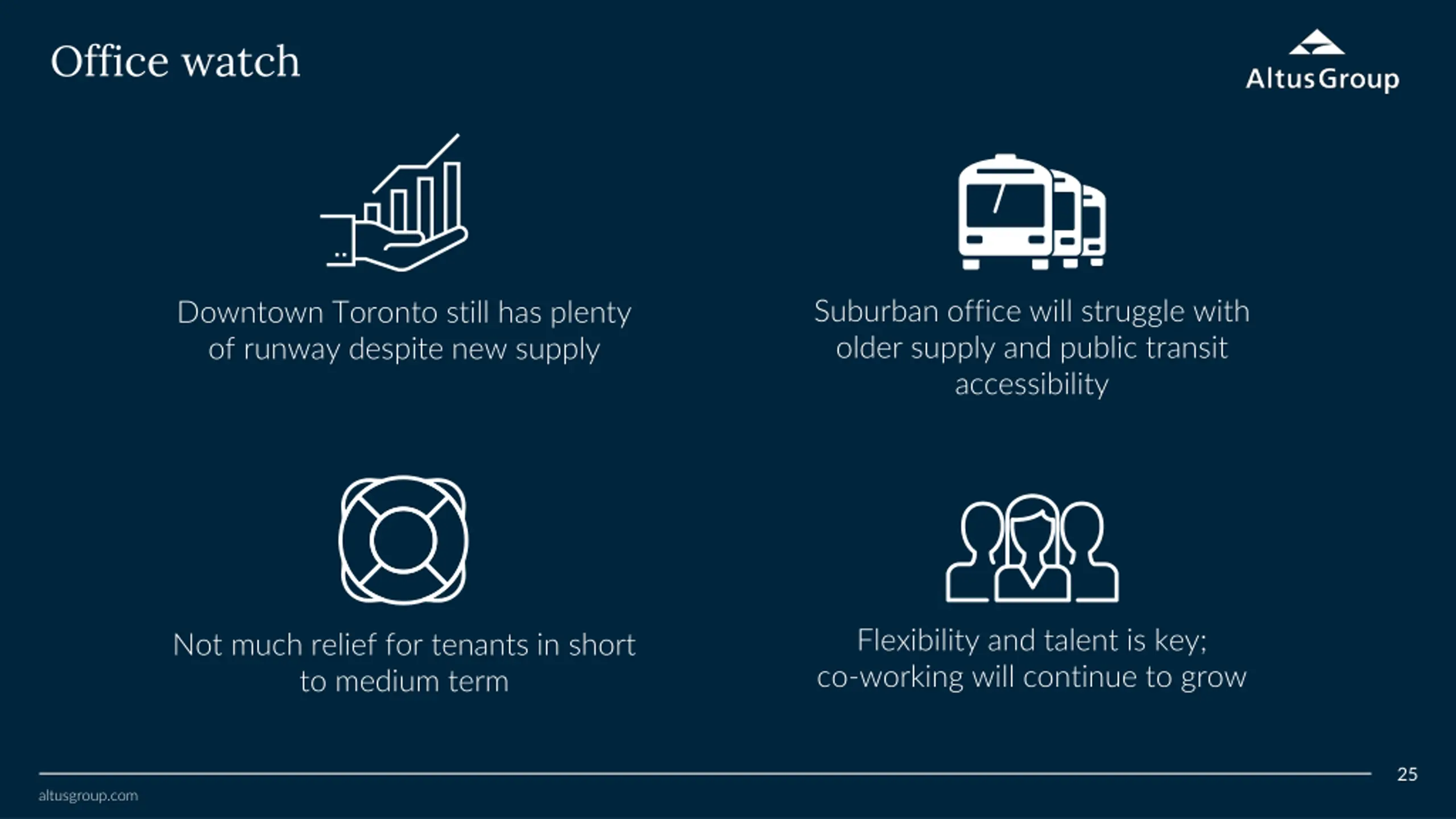 Office watch

AltusGroup

Downtown Toronto still has plenty of runway despite new supply

Suburban office will struggle with older supply and public transit accessibility

Not much relief for tenants in short to medium term

Flexibility and talent is key; co-working will continue to grow

25

altusgroup.com